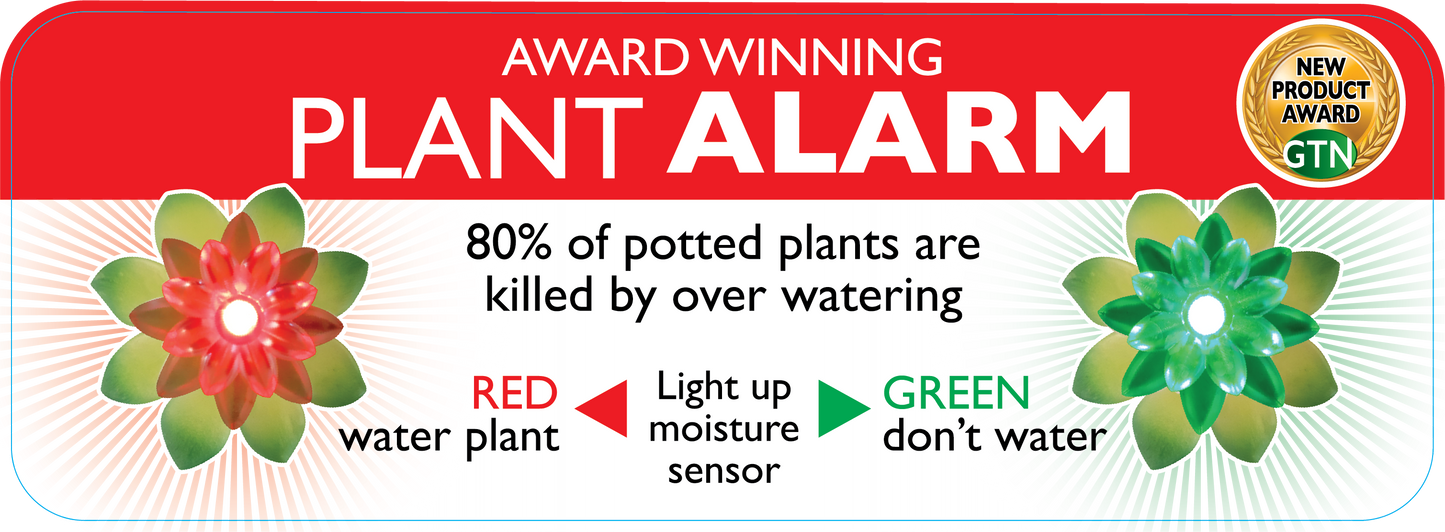 AWARD WINNING
PLANT ALARM

NEW PRODUCT AWARD
GTN

80% of potted plants are killed by over watering

RED
water plant

Light up moisture sensor

GREEN
don't water